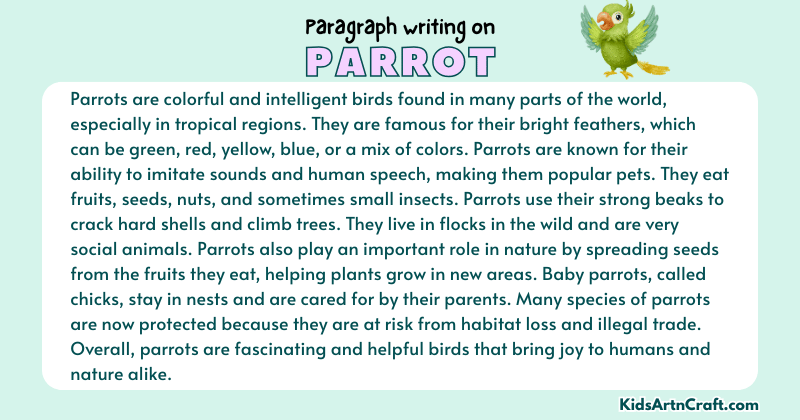 Paragraph writing on
PARROT

Parrots are colorful and intelligent birds found in many parts of the world, especially in tropical regions. They are famous for their bright feathers, which can be green, red, yellow, blue, or a mix of colors. Parrots are known for their ability to imitate sounds and human speech, making them popular pets. They eat fruits, seeds, nuts, and sometimes small insects. Parrots use their strong beaks to crack hard shells and climb trees. They live in flocks in the wild and are very social animals. Parrots also play an important role in nature by spreading seeds from the fruits they eat, helping plants grow in new areas. Baby parrots, called chicks, stay in nests and are cared for by their parents. Many species of parrots are now protected because they are at risk from habitat loss and illegal trade. Overall, parrots are fascinating and helpful birds that bring joy to humans and nature alike.

KidsArtnCraft.com